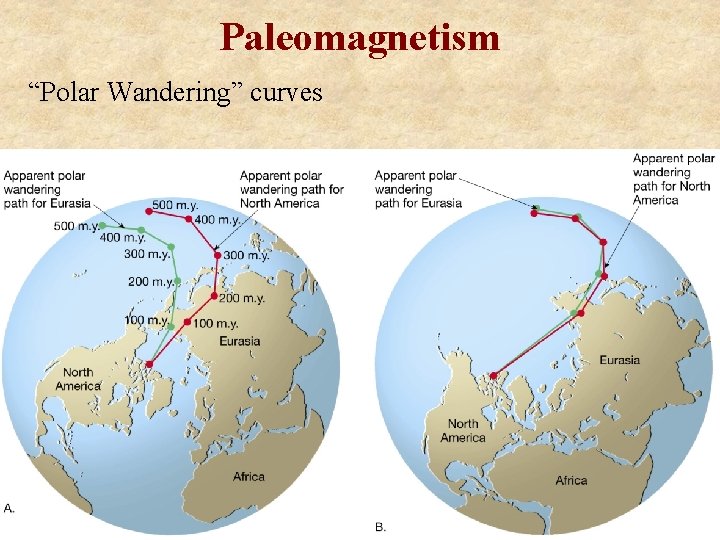 Paleomagnetism

“Polar Wandering” curves

Apparent polar wandering path for Eurasia

Apparent polar wandering path for North America

500 m.y.

400 m.y.

300 m.y.

200 m.y.

100 m.y.

500 m.y.

400 m.y.

300 m.y.

200 m.y.

100 m.y.

Eurasia

North America

Africa

A.

Apparent polar wandering path for Eurasia

Apparent polar wandering path for North America

Eurasia

North America

Africa

B.